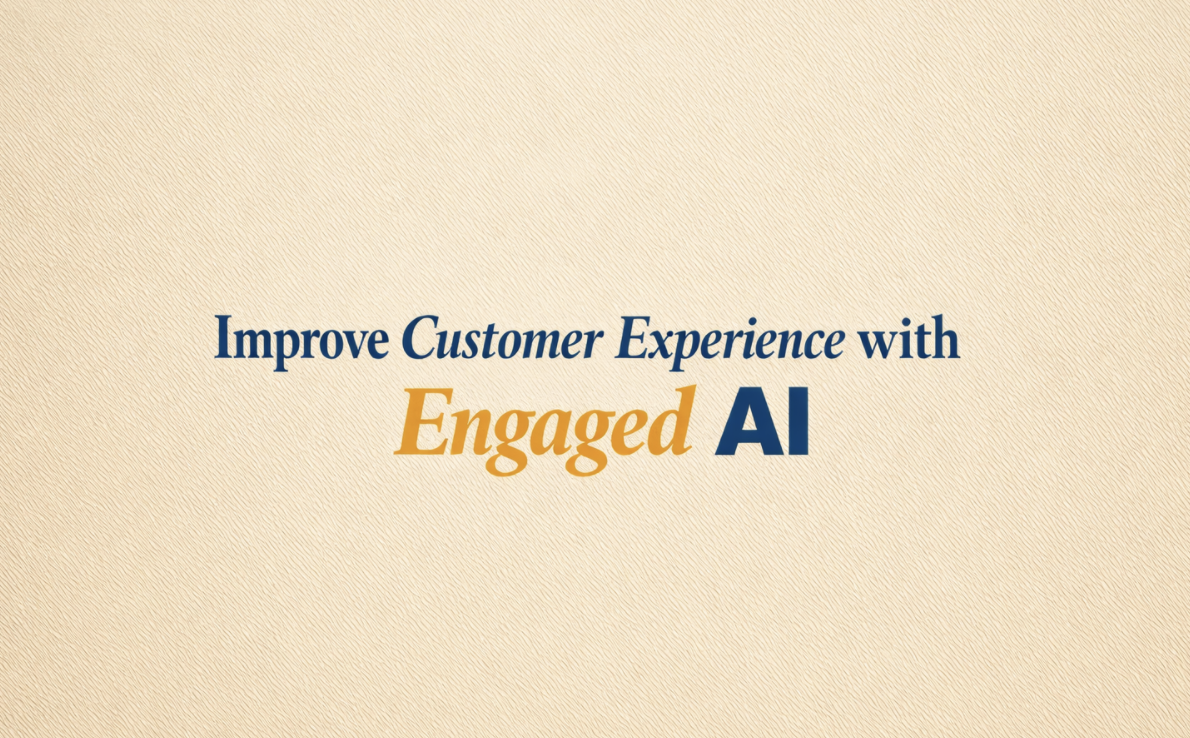 Improve Customer Experience with
Engaged AI